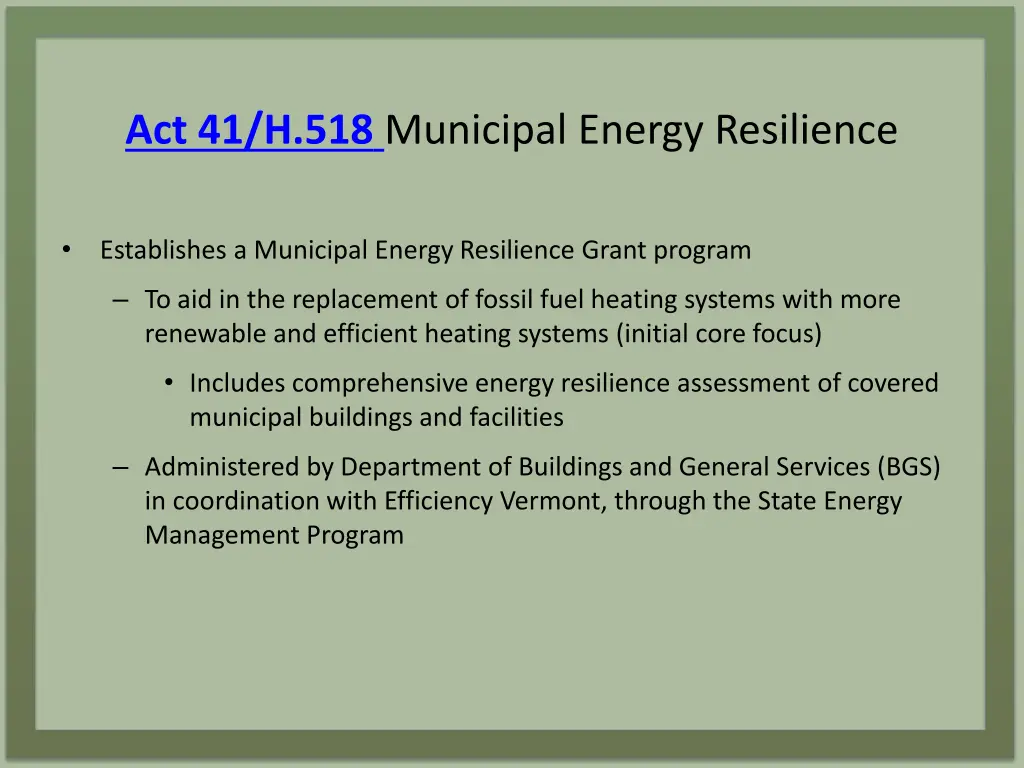 Act 41/H.518 Municipal Energy Resilience

• Establishes a Municipal Energy Resilience Grant program

– To aid in the replacement of fossil fuel heating systems with more renewable and efficient heating systems (initial core focus)

• Includes comprehensive energy resilience assessment of covered municipal buildings and facilities

– Administered by Department of Buildings and General Services (BGS) in coordination with Efficiency Vermont, through the State Energy Management Program